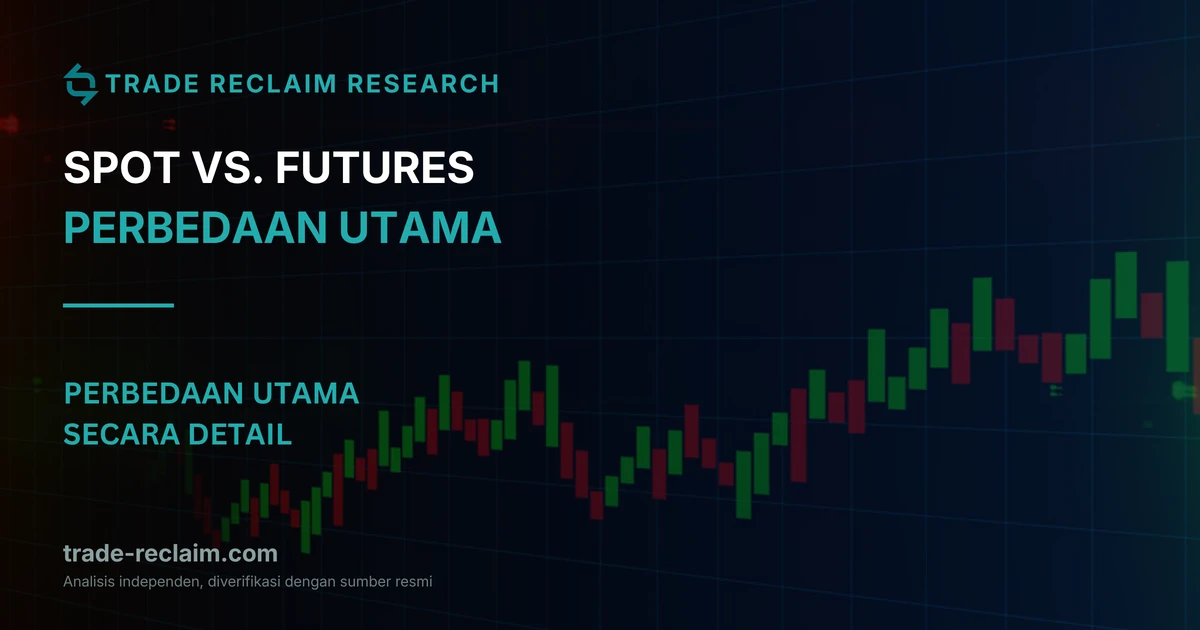 TRADE RECLAIM RESEARCH

SPOT VS. FUTURES
PERBEDAAN UTAMA

PERBEDAAN UTAMA
SECARA DETAIL

trade-reclaim.com

Analisis independen, diverifikasi dengan sumber resmi